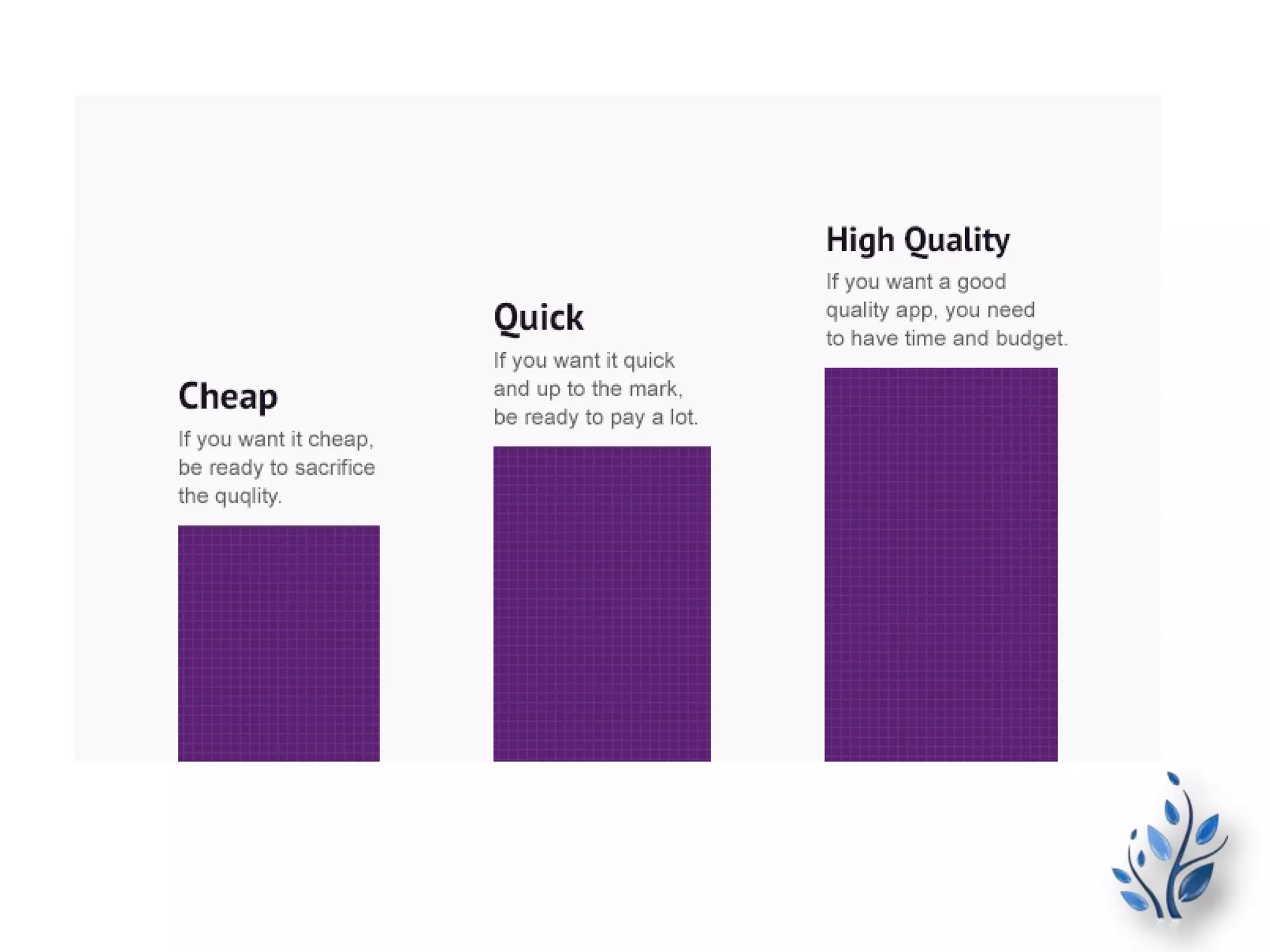 Cheap

If you want it cheap, be ready to sacrifice the quqlity.

Quick

If you want it quick and up to the mark, be ready to pay a lot.

High Quality

If you want a good quality app, you need to have time and budget.